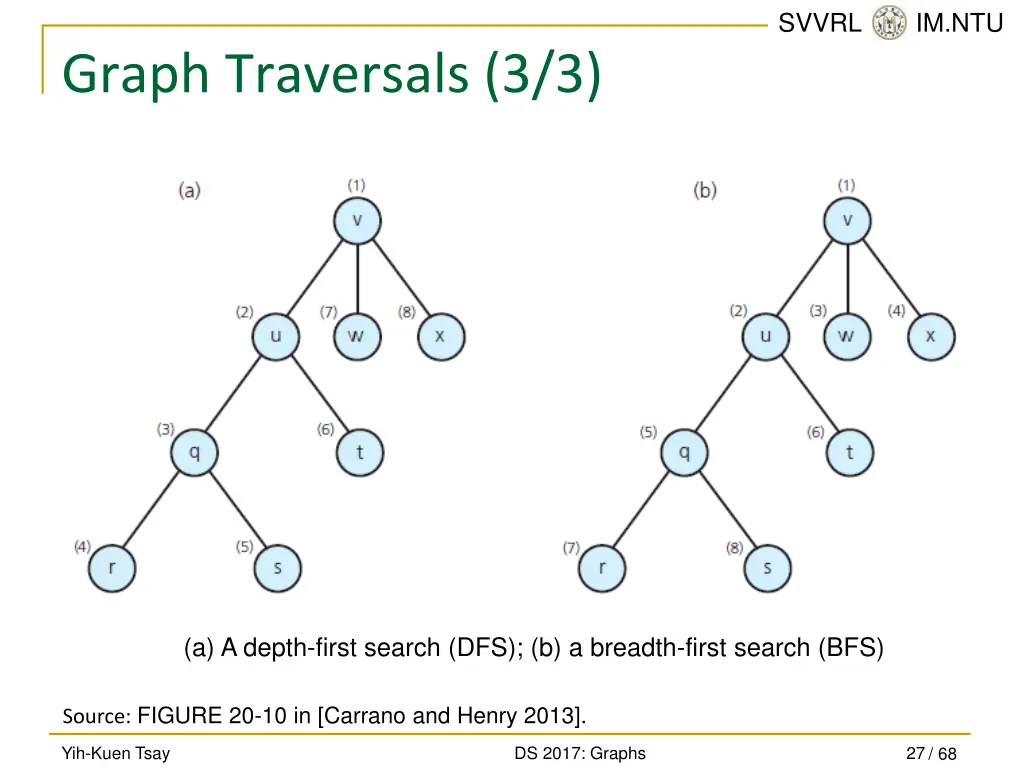 SVVRL IM.NTU

Graph Traversals (3/3)

(a)

(1) v

(2) u (7) w (8) x

(3) q (6) t

(4) r (5) s

(b)

(1) v

(2) u (3) w (4) x

(5) q (6) t

(7) r (8) s

(a) A depth-first search (DFS); (b) a breadth-first search (BFS)

Source: FIGURE 20-10 in [Carrano and Henry 2013].

Yih-Kuen Tsay

DS 2017: Graphs

27 / 68